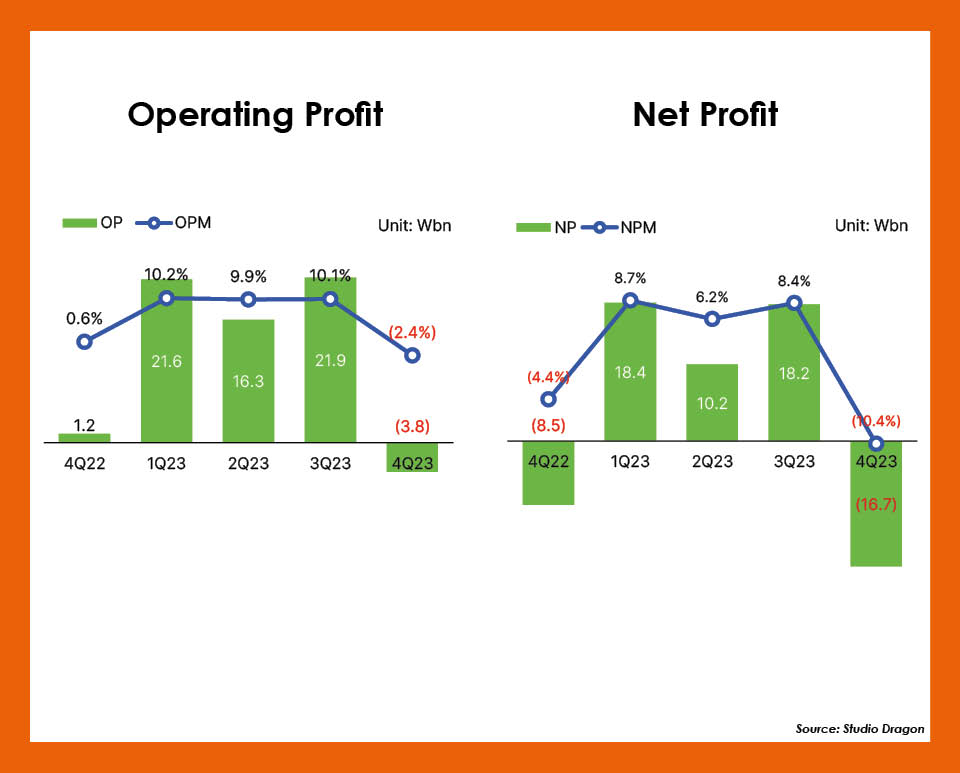 Operating Profit

OP OPM

Unit: Wbn

0.6%
10.2%
9.9%
10.1%
(2.4%)

1.2
21.6
16.3
21.9
(3.8)

4Q22
1Q23
2Q23
3Q23
4Q23

Net Profit

NP NPM

Unit: Wbn

(4.4%)
8.7%
6.2%
8.4%
(10.4%)

(8.5)
18.4
10.2
18.2
(16.7)

4Q22
1Q23
2Q23
3Q23
4Q23

Source: Studio Dragon